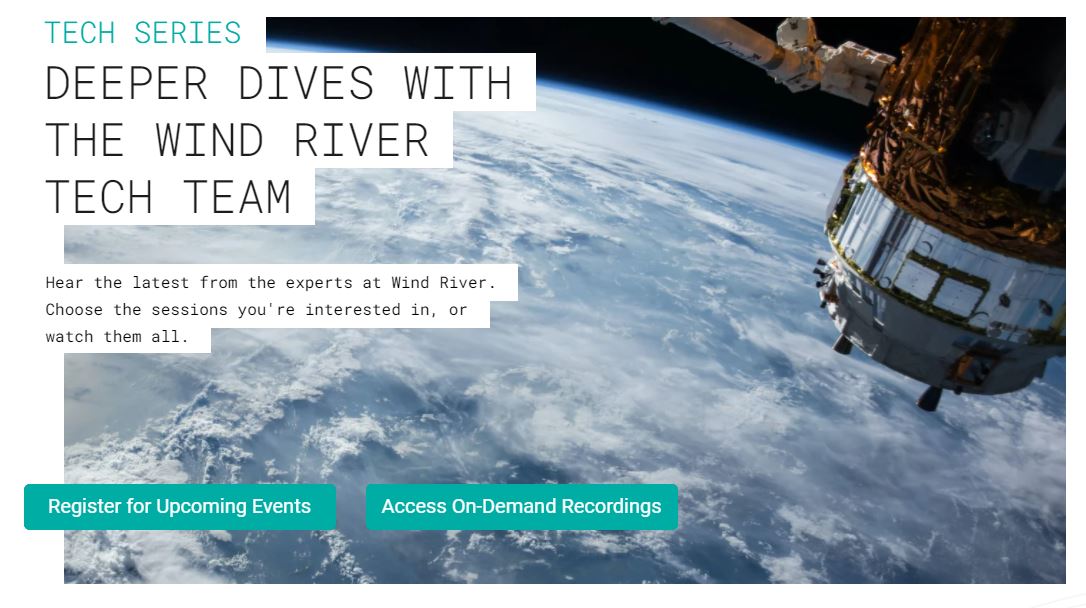 TECH SERIES

DEEPER DIVES WITH THE WIND RIVER TECH TEAM

Hear the latest from the experts at Wind River. Choose the sessions you're interested in, or watch them all.

Register for Upcoming Events

Access On-Demand Recordings